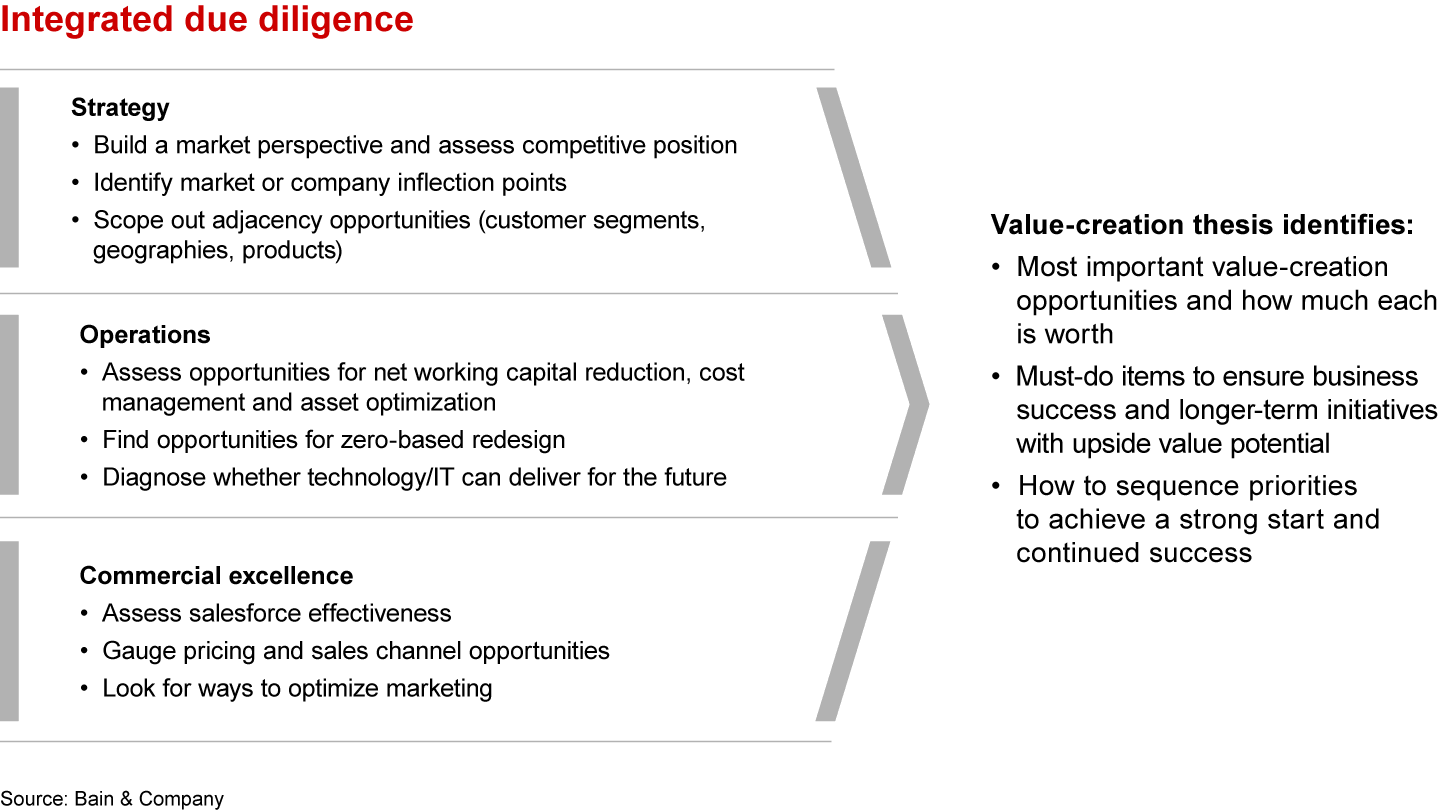 Integrated due diligence

Strategy
• Build a market perspective and assess competitive position
• Identify market or company inflection points
• Scope out adjacency opportunities (customer segments, geographies, products)

Operations
• Assess opportunities for net working capital reduction, cost management and asset optimization
• Find opportunities for zero-based redesign
• Diagnose whether technology/IT can deliver for the future

Commercial excellence
• Assess salesforce effectiveness
• Gauge pricing and sales channel opportunities
• Look for ways to optimize marketing

Value-creation thesis identifies:
• Most important value-creation opportunities and how much each is worth
• Must-do items to ensure business success and longer-term initiatives with upside value potential
• How to sequence priorities to achieve a strong start and continued success

Source: Bain & Company